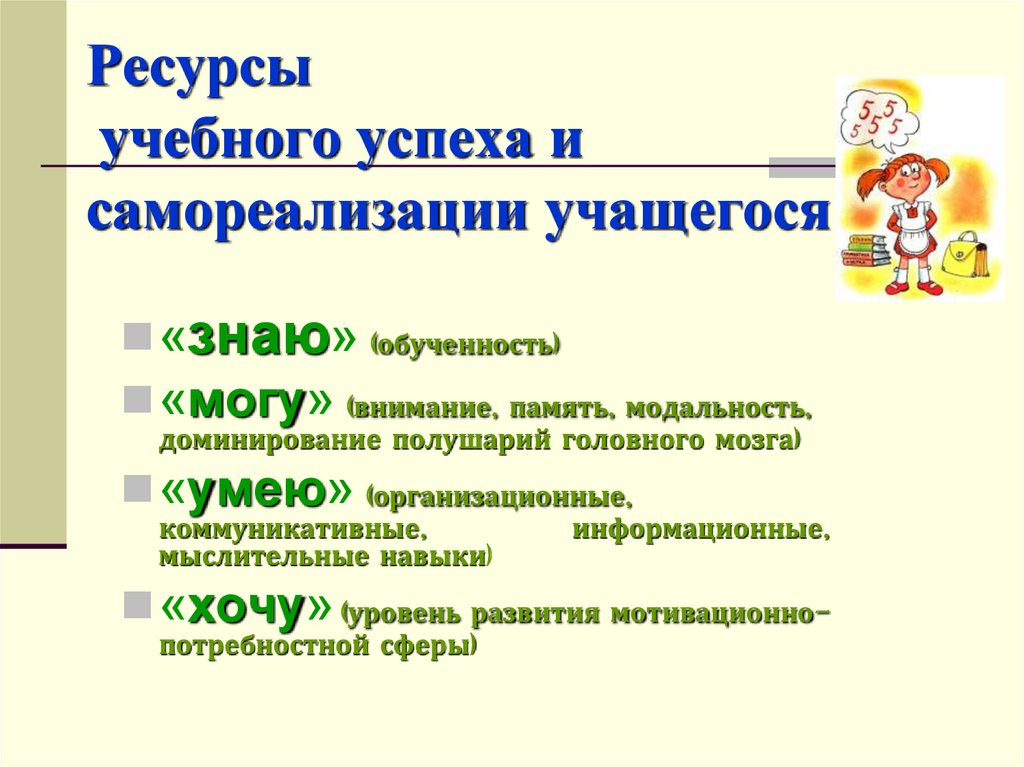 Ресурсы
учебного успеха и самореализации учащегося

5 5 5 5 5

«знаю» (обученность)

«могу» (внимание, память, модальность, доминирование полушарий головного мозга)

«умею» (организационные, коммуникативные, информационные, мыслительные навыки)

«хочу» (уровень развития мотивационно-потребностной сферы)